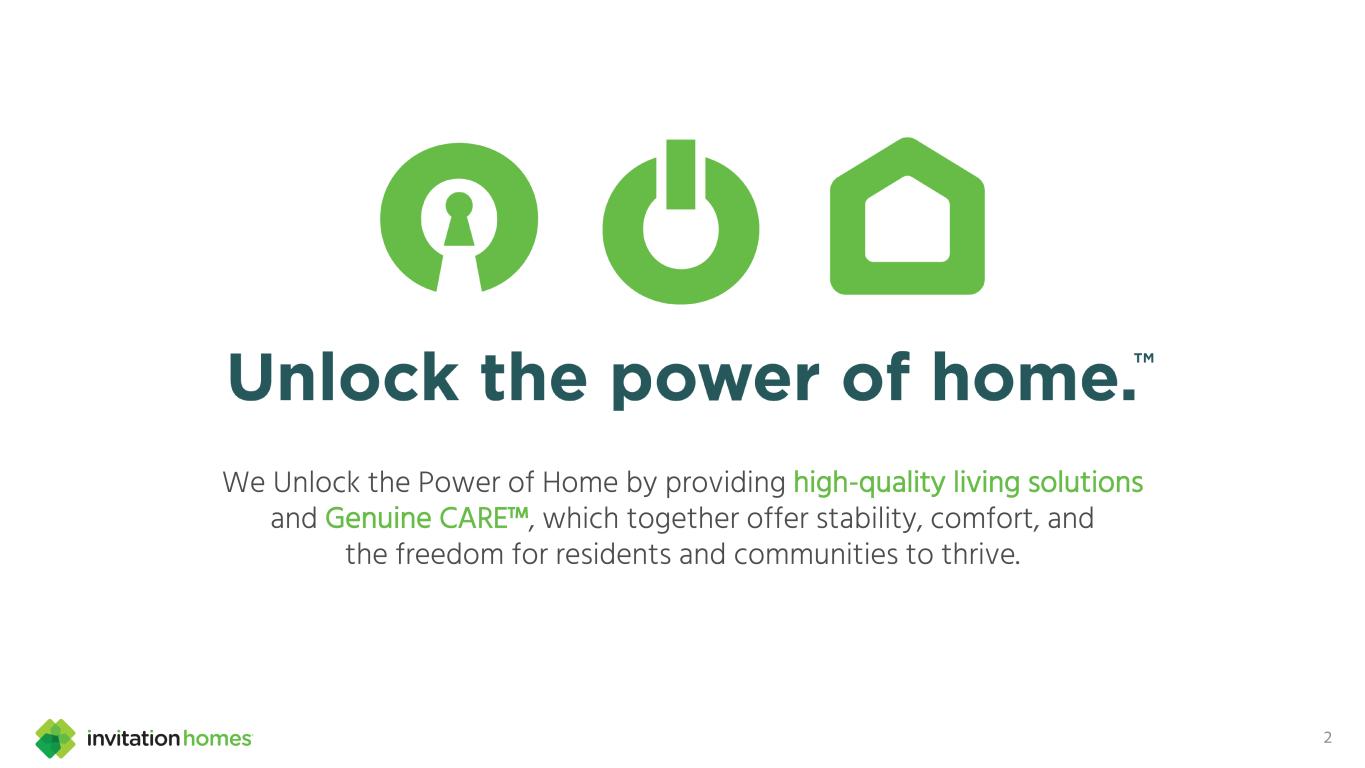 Unlock the power of home.™

We Unlock the Power of Home by providing high-quality living solutions and Genuine CARE™, which together offer stability, comfort, and the freedom for residents and communities to thrive.

invitation homes

2